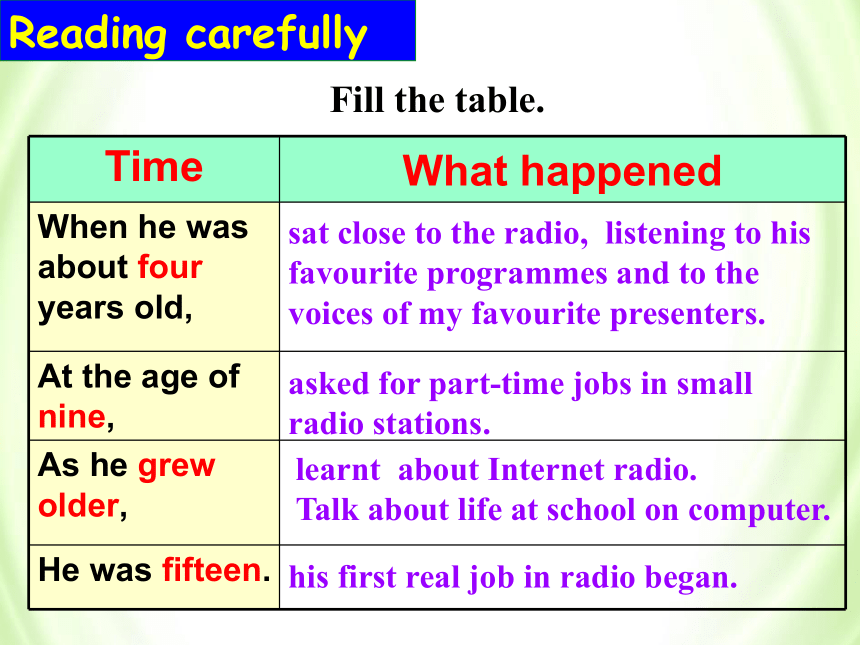 Reading carefully

Fill the table.

| Time | What happened |
|---|---|
| When he was about four years old, | sat close to the radio, listening to his favourite programmes and to the voices of my favourite presenters. |
| At the age of nine, | asked for part-time jobs in small radio stations. |
| As he grew older, | learnt about Internet radio. Talk about life at school on computer. |
| He was fifteen. | his first real job in radio began. |